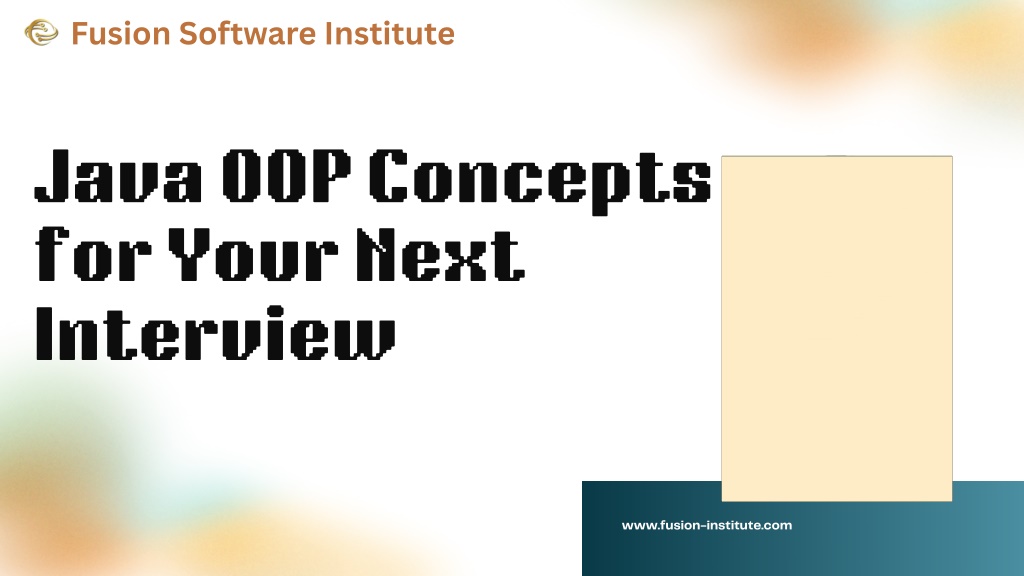 Fusion Software Institute

Java OOP Concepts for Your Next Interview

www.fusion-institute.com